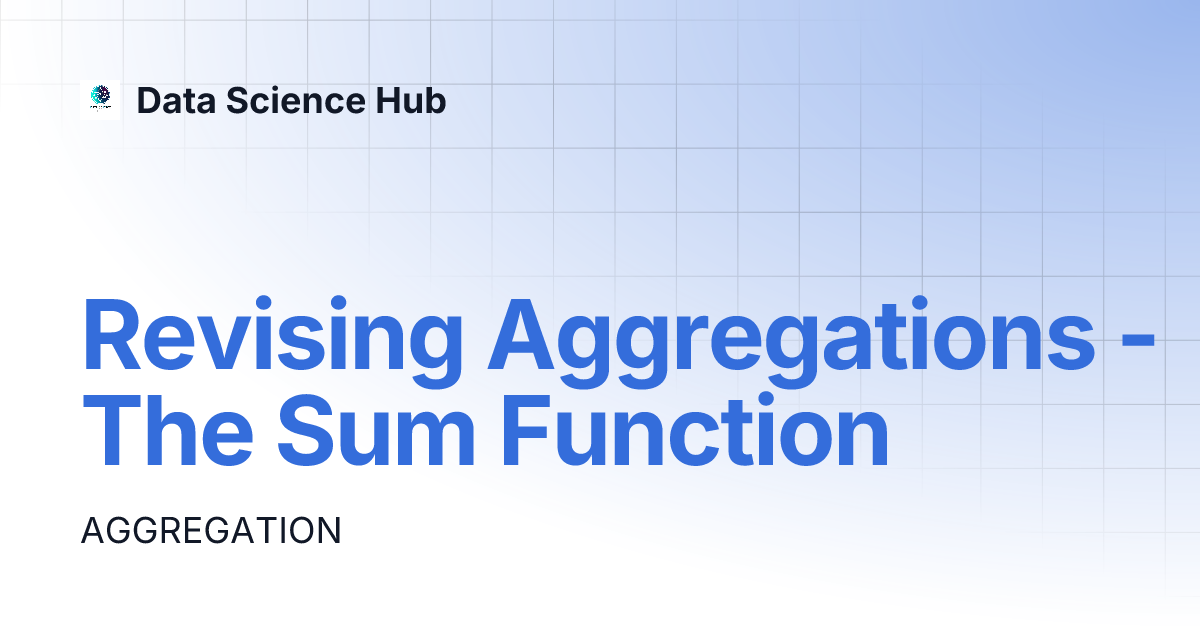 Data Science Hub

Revising Aggregations - The Sum Function

AGGREGATION